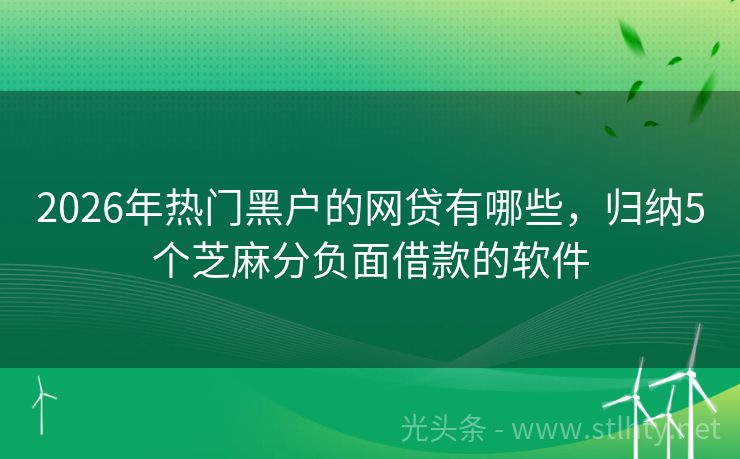 2026年热门黑户的网贷有哪些，归纳5个芝麻分负面借款的软件

光头条 - www.stlhty.net